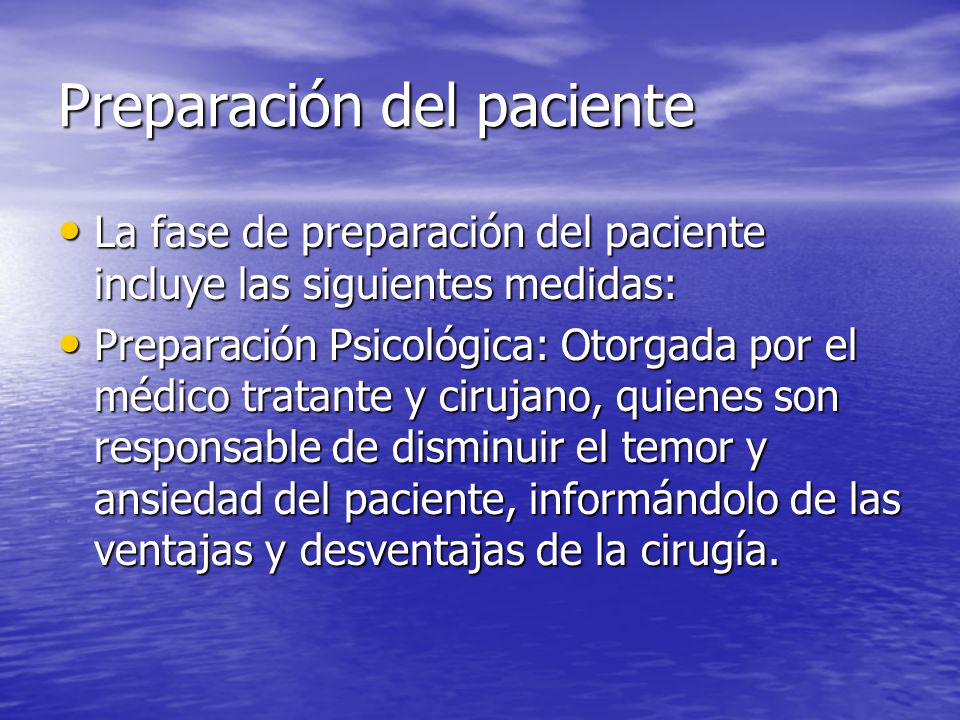 Preparación del paciente

• La fase de preparación del paciente incluye las siguientes medidas:

• Preparación Psicológica: Otorgada por el médico tratante y cirujano, quienes son responsable de disminuir el temor y ansiedad del paciente, informándolo de las ventajas y desventajas de la cirugía.